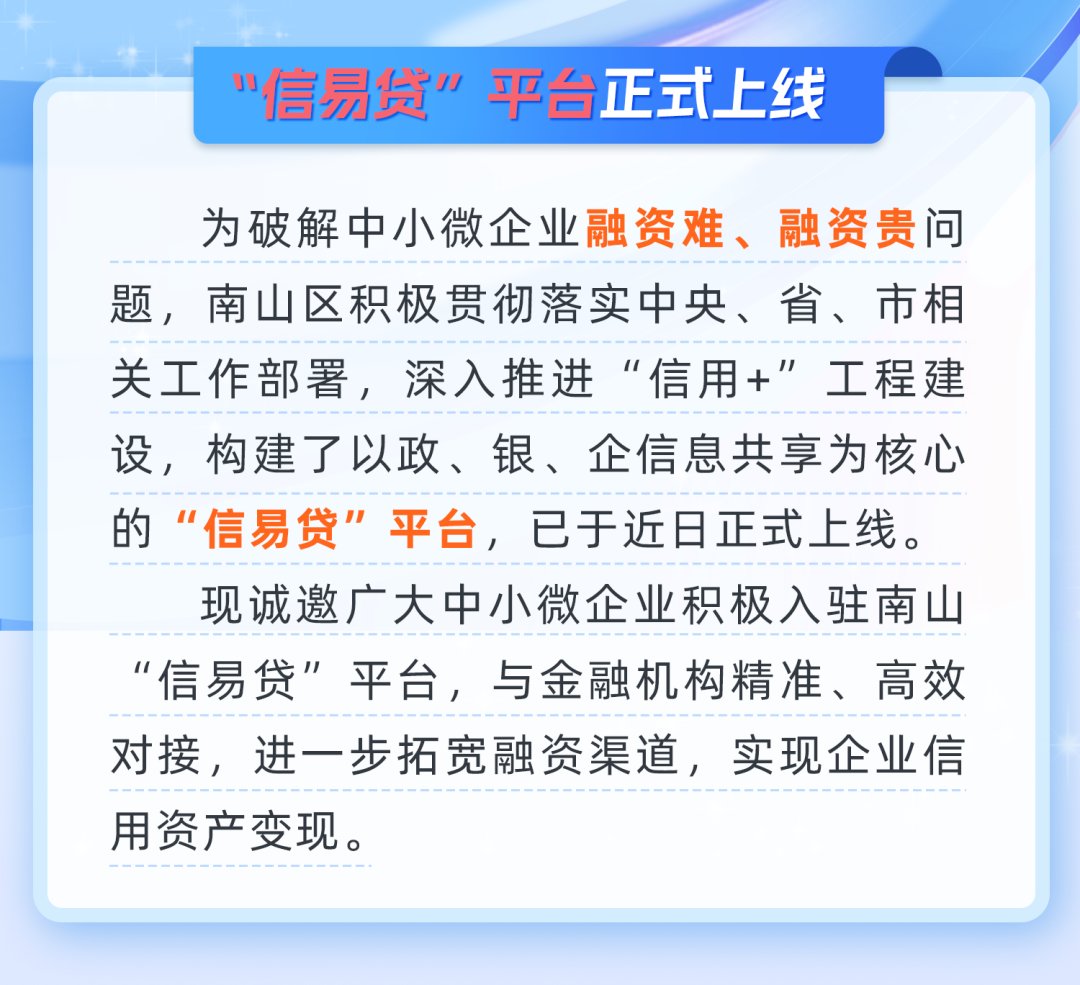 “信易贷”平台正式上线

为破解中小微企业融资难、融资贵问题，南山区积极贯彻落实中央、省、市相关工作部署，深入推进“信用+”工程建设，构建了以政、银、企信息共享为核心的“信易贷”平台，已于近日正式上线。

现诚邀广大中小微企业积极入驻南山“信易贷”平台，与金融机构精准、高效对接，进一步拓宽融资渠道，实现企业信用资产变现。